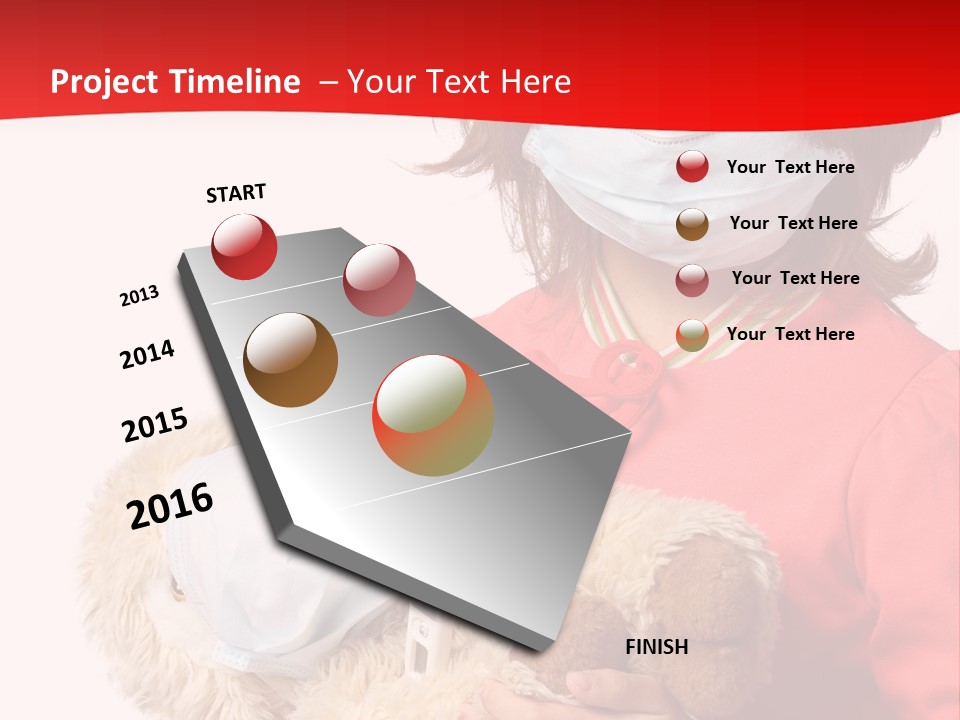 Project Timeline – Your Text Here

START

2013

2014

2015

2016

FINISH

Your Text Here

Your Text Here

Your Text Here

Your Text Here